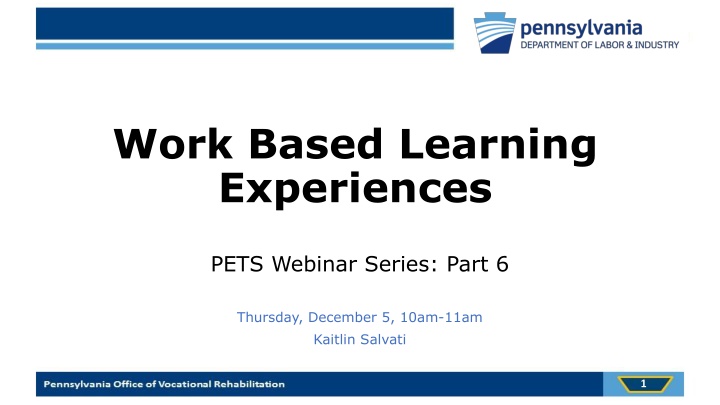 pennsylvania
DEPARTMENT OF LABOR & INDUSTRY

Work Based Learning Experiences

PETS Webinar Series: Part 6

Thursday, December 5, 10am-11am
Kaitlin Salvati

Pennsylvania Office of Vocational Rehabilitation

1